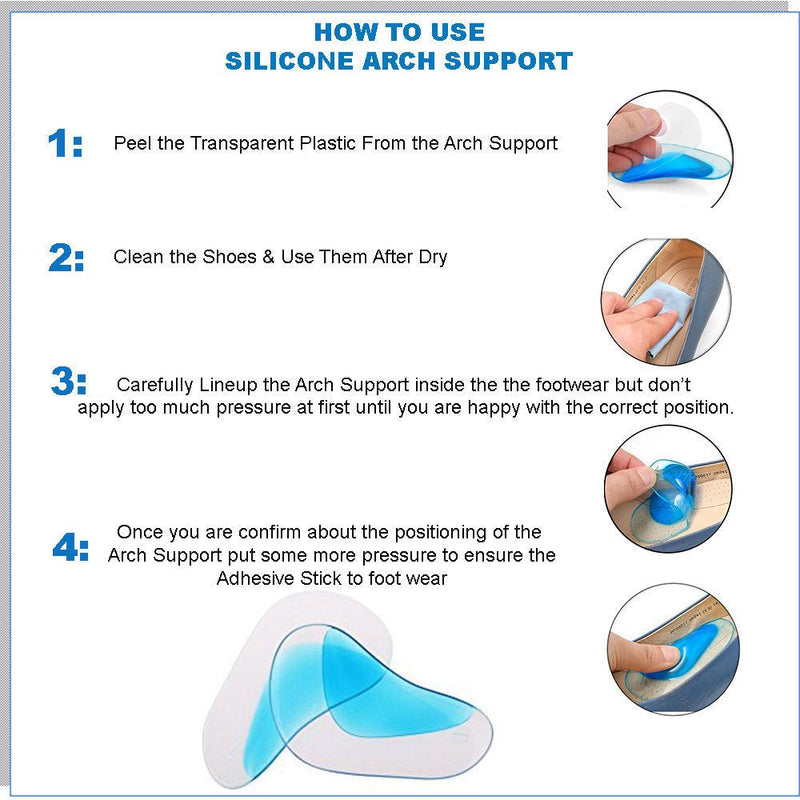 HOW TO USE
SILICONE ARCH SUPPORT

1: Peel the Transparent Plastic From the Arch Support

2: Clean the Shoes & Use Them After Dry

3: Carefully Lineup the Arch Support inside the the footwear but don't apply too much pressure at first until you are happy with the correct position.

4: Once you are confirm about the positioning of the Arch Support put some more pressure to ensure the Adhesive Stick to foot wear